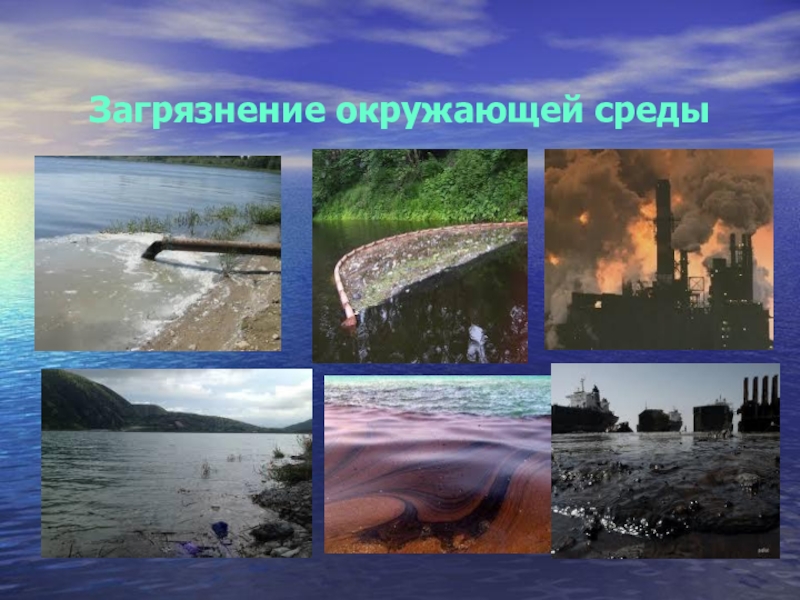 Загрязнение окружающей среды